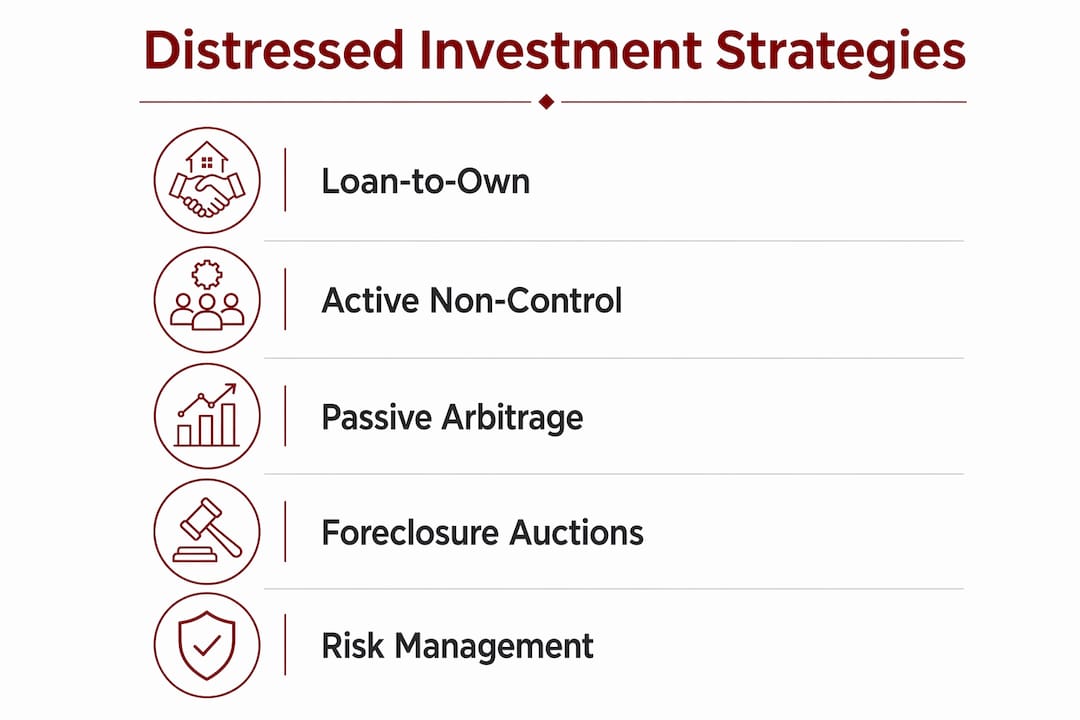 Distressed Investment Strategies

Loan-to-Own

Active Non-Control

Passive Arbitrage

Foreclosure Auctions

Risk Management